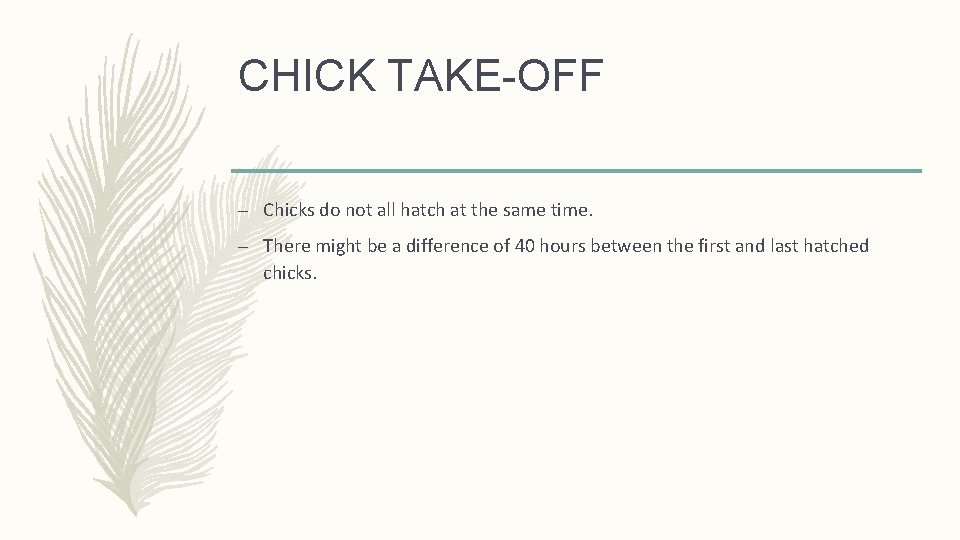 CHICK TAKE-OFF

– Chicks do not all hatch at the same time.

– There might be a difference of 40 hours between the first and last hatched chicks.